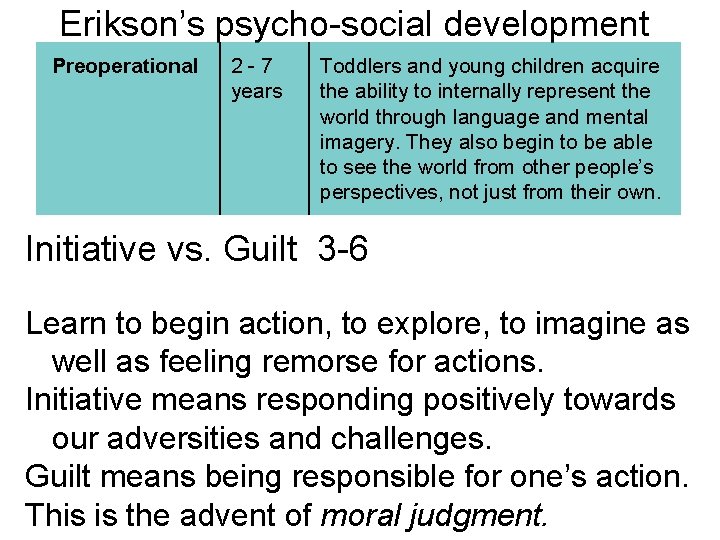 Erikson's psycho-social development

| Preoperational | 2 - 7 years | Toddlers and young children acquire the ability to internally represent the world through language and mental imagery. They also begin to be able to see the world from other people's perspectives, not just from their own. |
|---|---|---|

Initiative vs. Guilt 3-6

Learn to begin action, to explore, to imagine as well as feeling remorse for actions.

Initiative means responding positively towards our adversities and challenges.

Guilt means being responsible for one's action.

This is the advent of moral judgment.